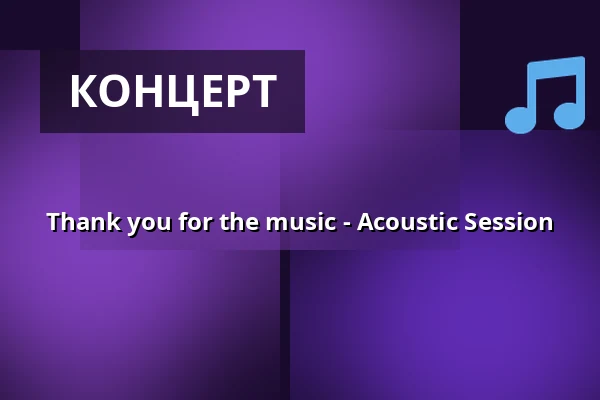 КОНЦЕРТ

Thank you for the music - Acoustic Session